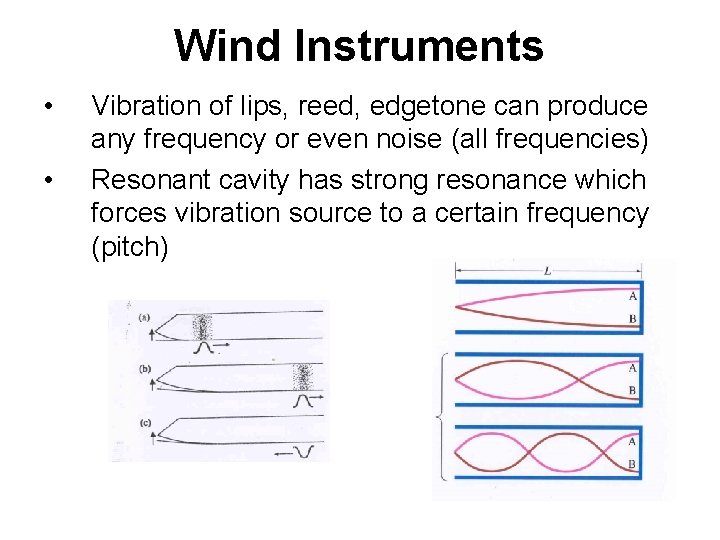 Wind Instruments

• Vibration of lips, reed, edgetone can produce any frequency or even noise (all frequencies)

• Resonant cavity has strong resonance which forces vibration source to a certain frequency (pitch)

(a)

(b)

(c)

L

A

B

A

B

A

B